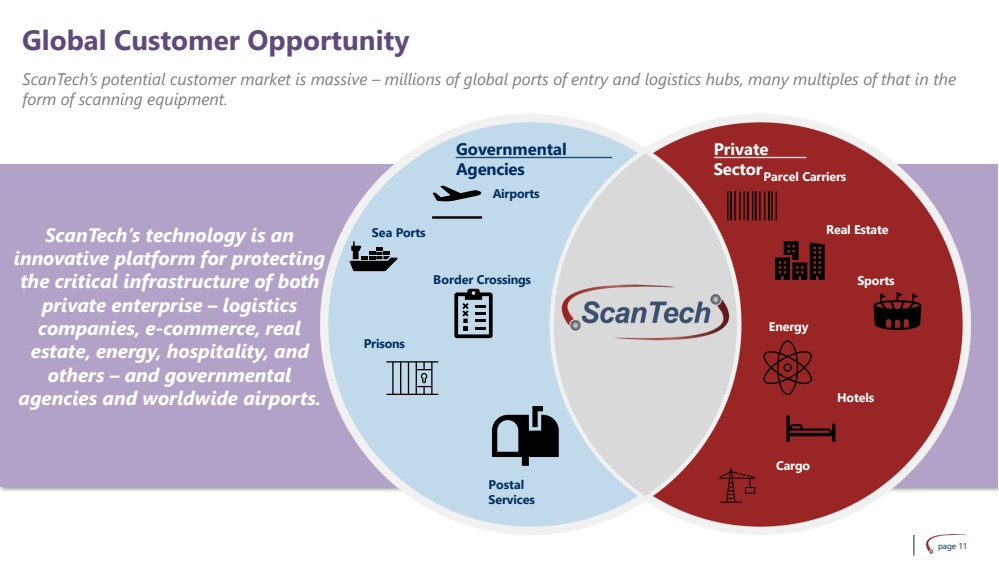 Global Customer Opportunity

ScanTech's potential customer market is massive – millions of global ports of entry and logistics hubs, many multiples of that in the form of scanning equipment.

ScanTech's technology is an innovative platform for protecting the critical infrastructure of both private enterprise – logistics companies, e-commerce, real estate, energy, hospitality, and others – and governmental agencies and worldwide airports.

Governmental Agencies

Airports

Sea Ports

Border Crossings

Prisons

Postal Services

ScanTech

Private Sector

Parcel Carriers

Real Estate

Sports

Energy

Hotels

Cargo

page 11